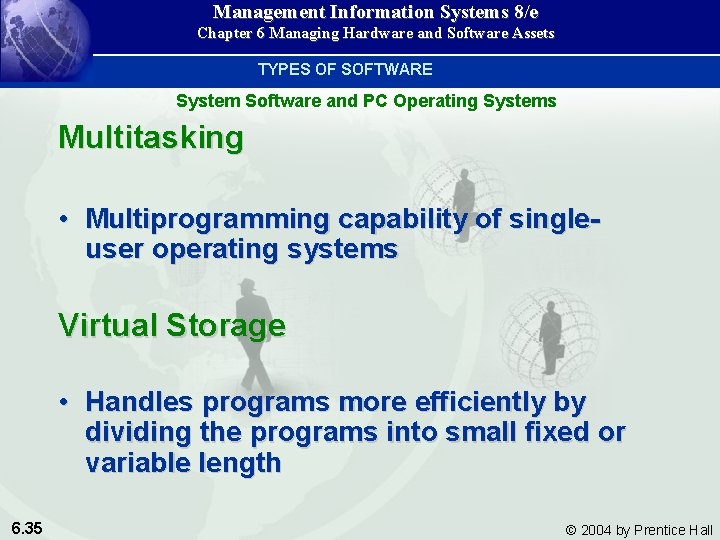 Management Information Systems 8/e
Chapter 6 Managing Hardware and Software Assets

TYPES OF SOFTWARE

System Software and PC Operating Systems

Multitasking

• Multiprogramming capability of single-user operating systems

Virtual Storage

• Handles programs more efficiently by dividing the programs into small fixed or variable length

6.35

© 2004 by Prentice Hall